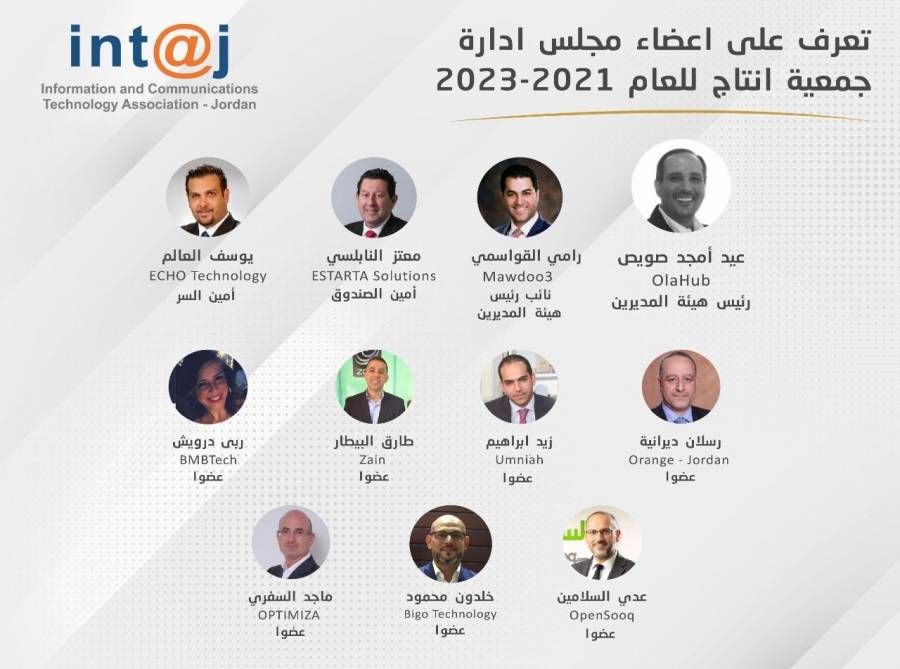 int@j
Information and Communications Technology Association - Jordan

تعرف على اعضاء مجلس ادارة
جمعية انتاج للعام 2021-2023

عيد أمجد صويص
OlaHub
رئيس هيئة المديرين

رامي القواسمي
Mawdoo3
نائب رئيس
هيئة المديرين

معتز النابلسي
ESTARTA Solutions
أمين الصندوق

يوسف العالم
ECHO Technology
أمين السر

رسلان ديرانية
Orange - Jordan
عضوا

زيد ابراهيم
Umniah
عضوا

طارق البيطار
Zain
عضوا

ربى درويش
BMBTech
عضوا

عدي السلامين
OpenSooq
عضوا

خلدون محمود
Bigo Technology
عضوا

ماجد السفري
OPTIMIZA
عضوا